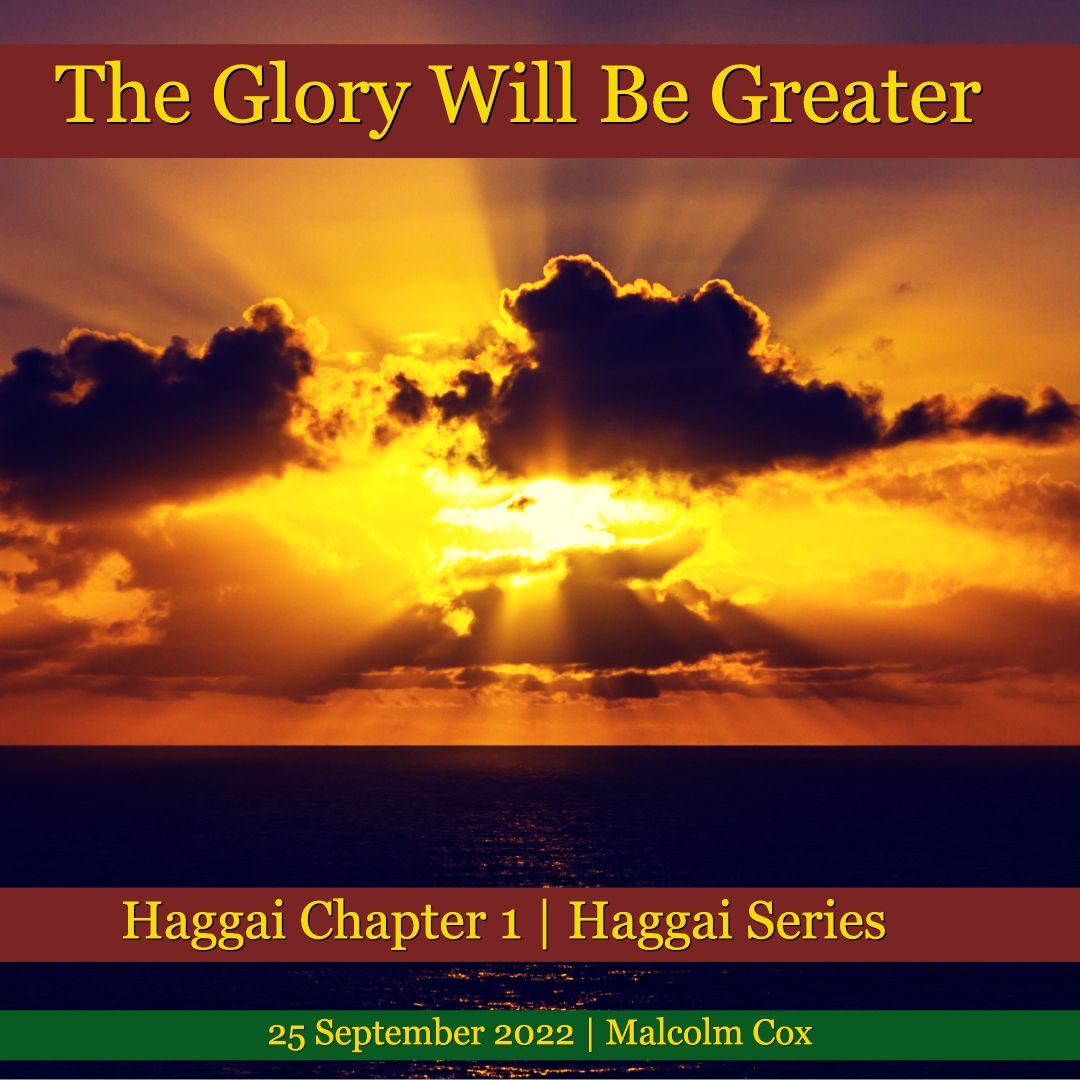 The Glory Will Be Greater

Haggai Chapter 1 | Haggai Series

25 September 2022 | Malcolm Cox